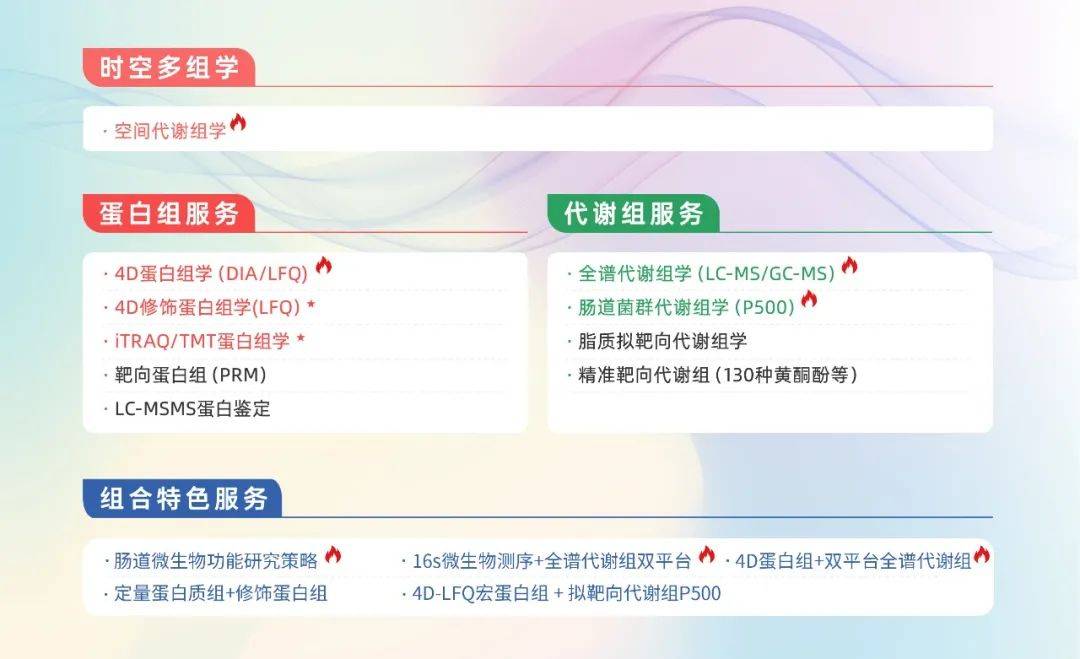 时空多组学

· 空间代谢组学

蛋白组服务

· 4D蛋白组学 (DIA/LFQ)
· 4D修饰蛋白组学(LFQ) *
· iTRAQ/TMT蛋白组学 *
· 靶向蛋白组 (PRM)
· LC-MSMS蛋白鉴定

代谢组服务

· 全谱代谢组学 (LC-MS/GC-MS)
· 肠道菌群代谢组学 (P500)
· 脂质拟靶向代谢组学
· 精准靶向代谢组 (130种黄酮酚等)

组合特色服务

· 肠道微生物功能研究策略
· 定量蛋白质组+修饰蛋白组
· 16s微生物测序+全谱代谢组双平台
· 4D-LFQ宏蛋白组 + 拟靶向代谢组P500
· 4D蛋白组+双平台全谱代谢组